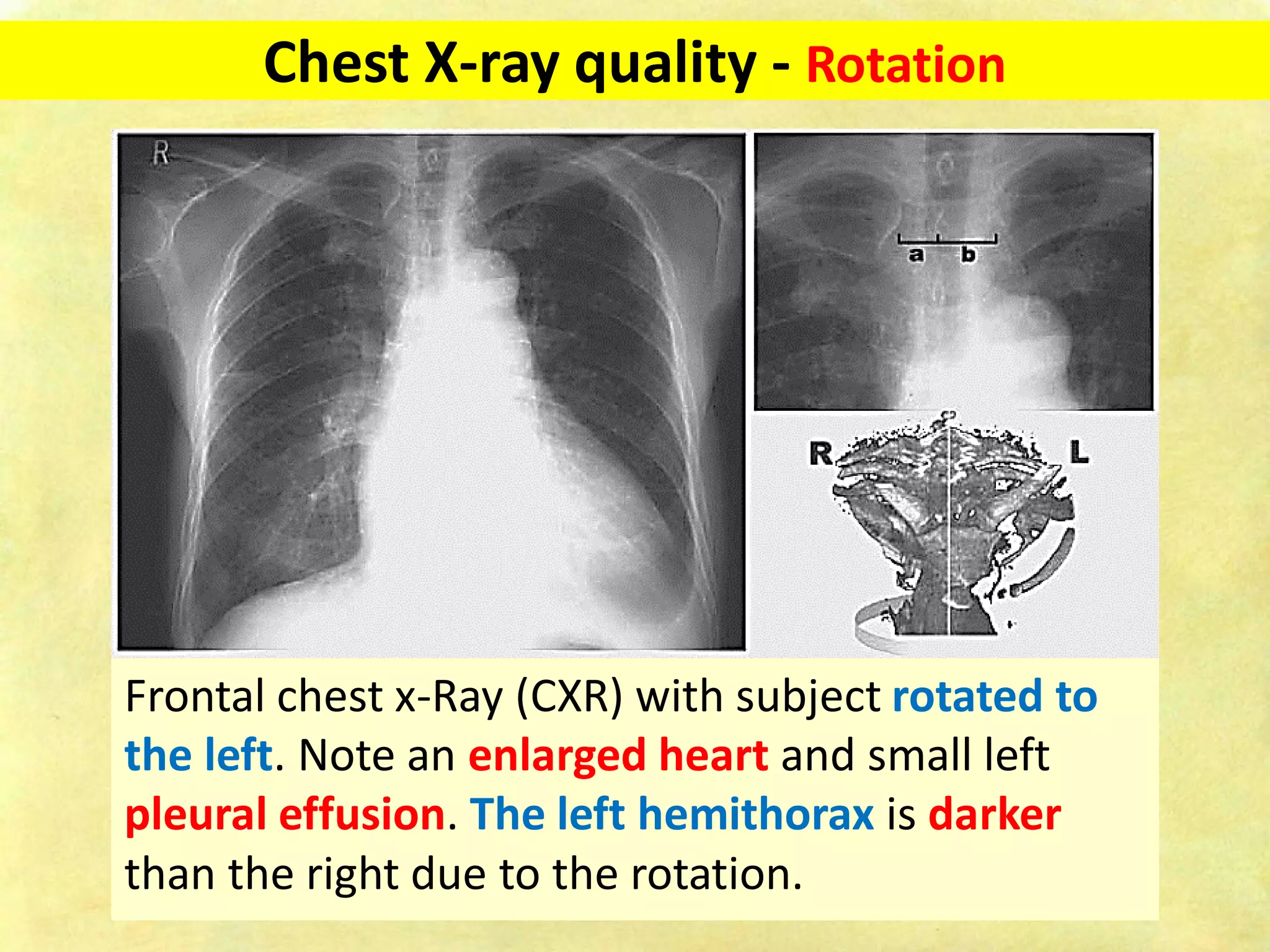 Chest X-ray quality - Rotation

R

a b

R L

Frontal chest x-Ray (CXR) with subject rotated to the left. Note an enlarged heart and small left pleural effusion. The left hemithorax is darker than the right due to the rotation.